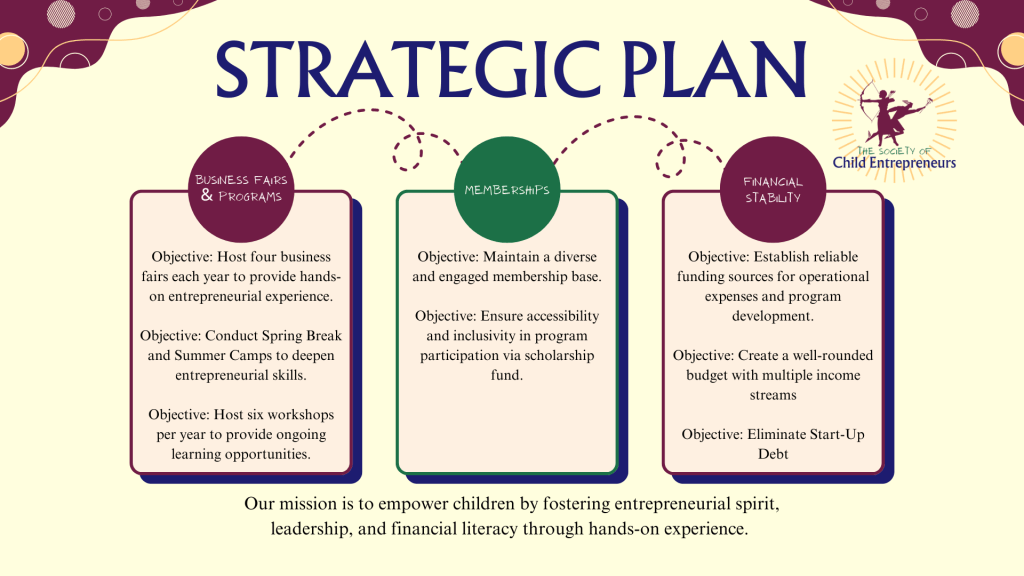 STRATEGIC PLAN

THE SOCIETY OF
Child Entrepreneurs

BUSINESS FAIRS & PROGRAMS

Objective: Host four business fairs each year to provide hands-on entrepreneurial experience.

Objective: Conduct Spring Break and Summer Camps to deepen entrepreneurial skills.

Objective: Host six workshops per year to provide ongoing learning opportunities.

MEMBERSHIPS

Objective: Maintain a diverse and engaged membership base.

Objective: Ensure accessibility and inclusivity in program participation via scholarship fund.

FINANCIAL STABILITY

Objective: Establish reliable funding sources for operational expenses and program development.

Objective: Create a well-rounded budget with multiple income streams

Objective: Eliminate Start-Up Debt

Our mission is to empower children by fostering entrepreneurial spirit, leadership, and financial literacy through hands-on experience.